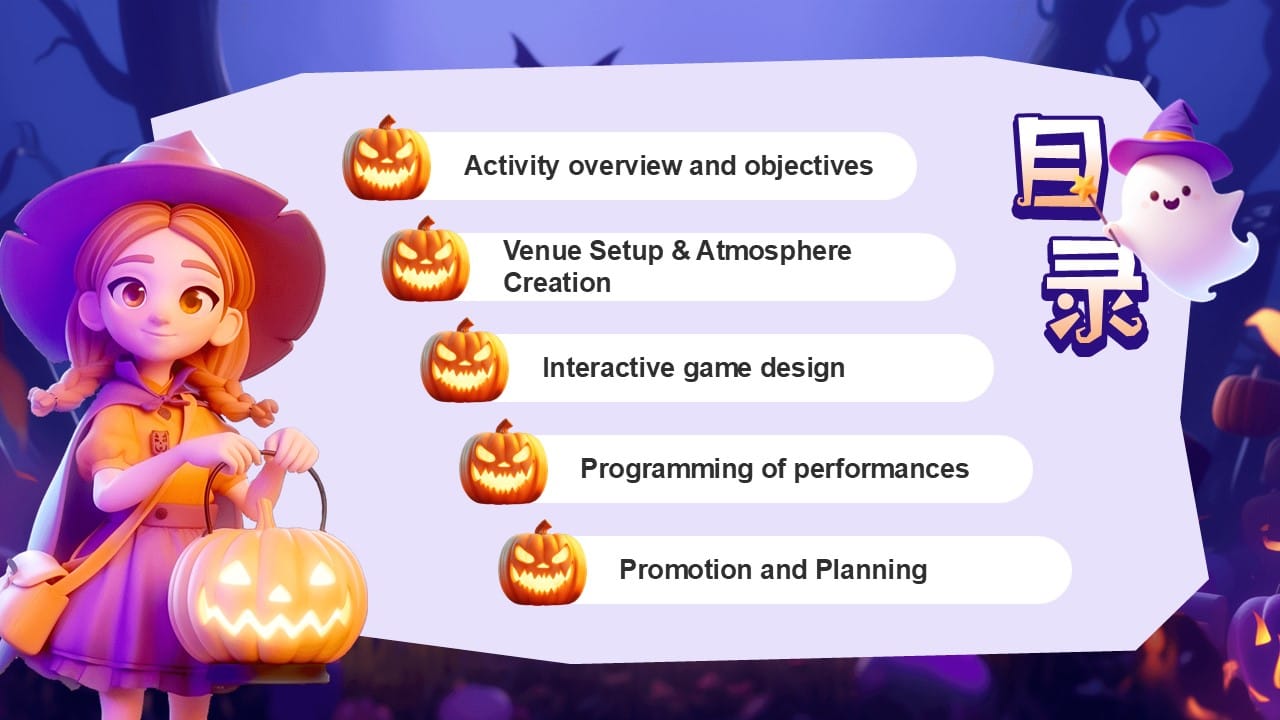 Activity overview and objectives

Venue Setup & Atmosphere Creation

Interactive game design

Programming of performances

Promotion and Planning

目录